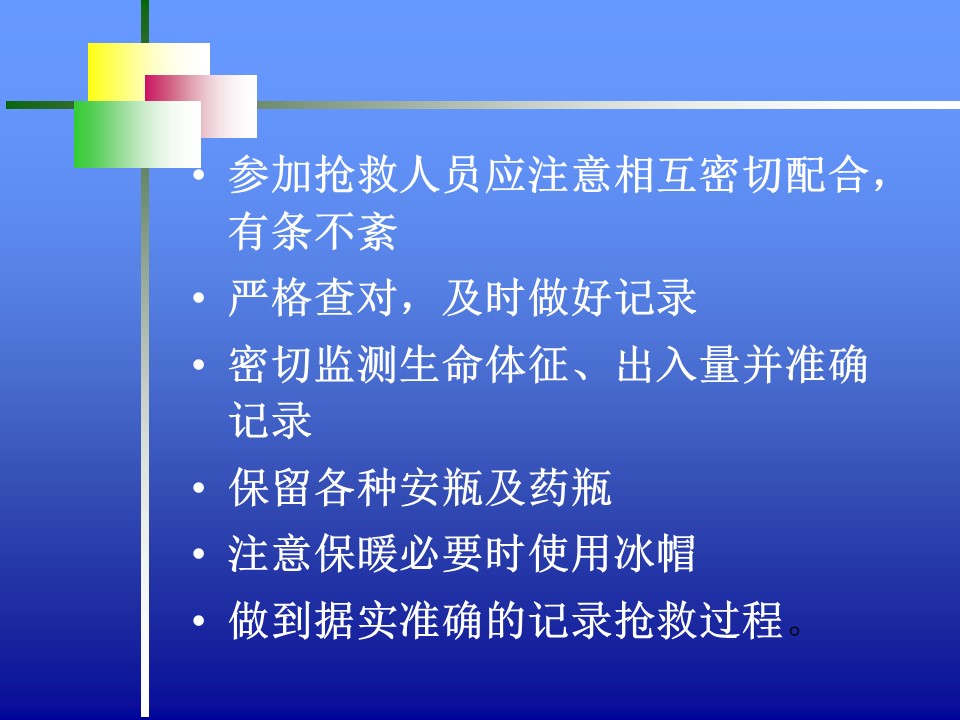 • 参加抢救人员应注意相互密切配合，有条不紊

• 严格查对，及时做好记录

• 密切监测生命体征、出入量并准确记录

• 保留各种安瓶及药瓶

• 注意保暖必要时使用冰帽

• 做到据实准确的记录抢救过程。